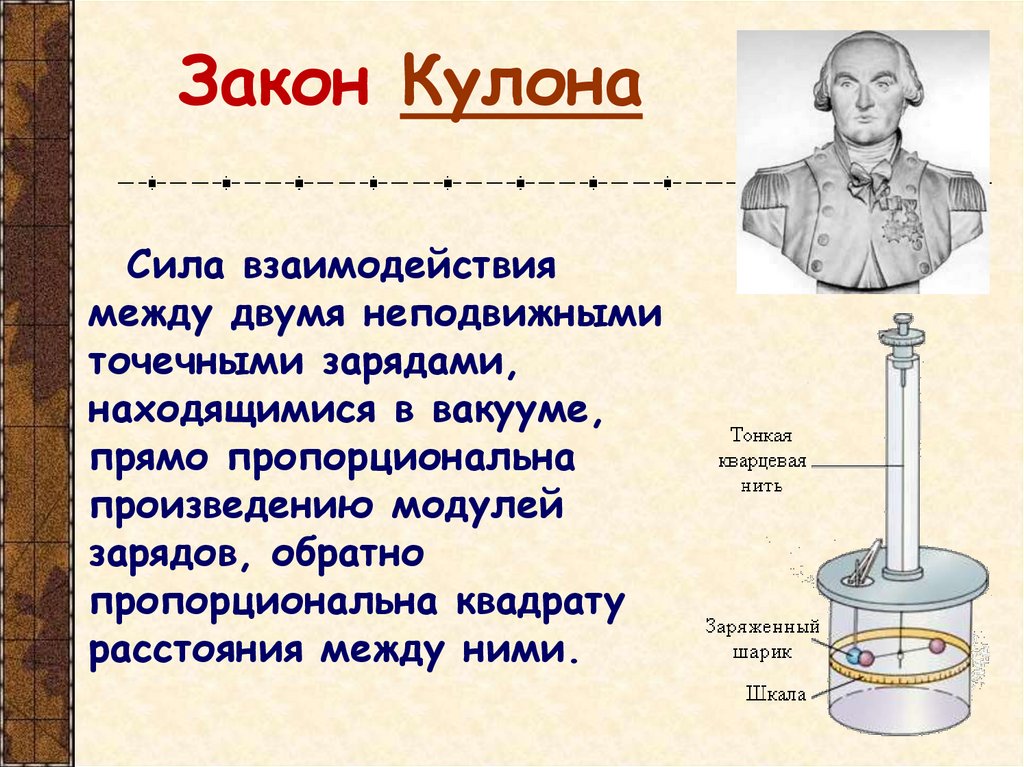 Закон Кулона

Сила взаимодействия между двумя неподвижными точечными зарядами, находящимися в вакууме, прямо пропорциональна произведению модулей зарядов, обратно пропорциональна квадрату расстояния между ними.

Тонкая кварцевая нить

Заряженный шарик

Шкала